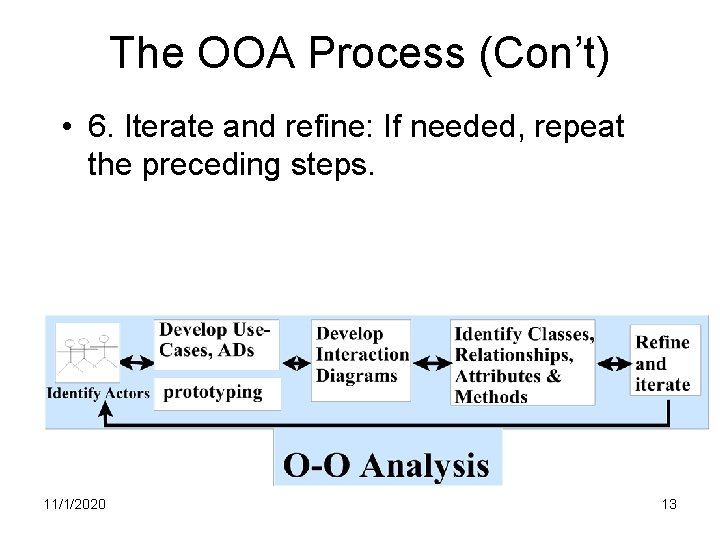 The OOA Process (Con't)

• 6. Iterate and refine: If needed, repeat the preceding steps.

Identify Actors

Develop Use-Cases, ADs

prototyping

Develop Interaction Diagrams

Identify Classes, Relationships, Attributes & Methods

Refine and iterate

O-O Analysis

11/1/2020

13